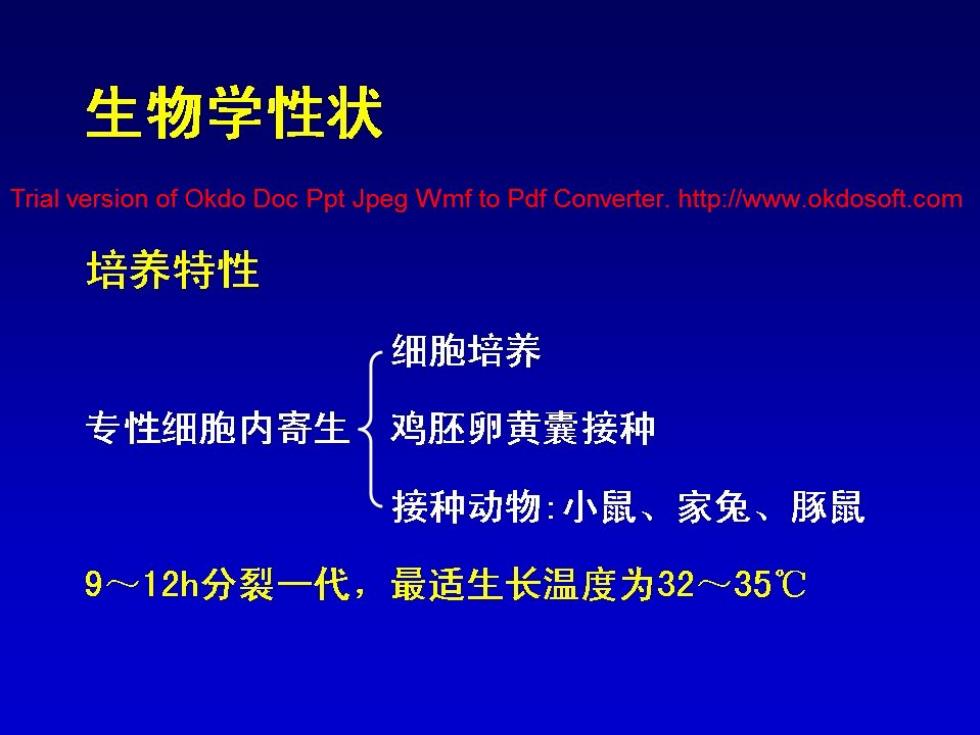 生物学性状

Trial version of Okdo Doc Ppt Jpeg Wmf to Pdf Converter. http://www.okdosoft.com

培养特性

专性细胞内寄生

细胞培养
鸡胚卵黄囊接种
接种动物:小鼠、家兔、豚鼠

9～12h分裂一代，最适生长温度为32～35℃